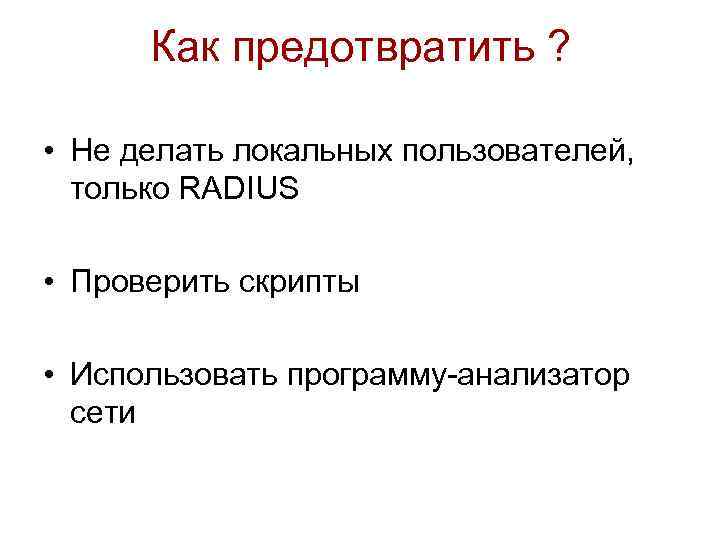 Как предотвратить ?

• Не делать локальных пользователей, только RADIUS

• Проверить скрипты

• Использовать программу-анализатор сети